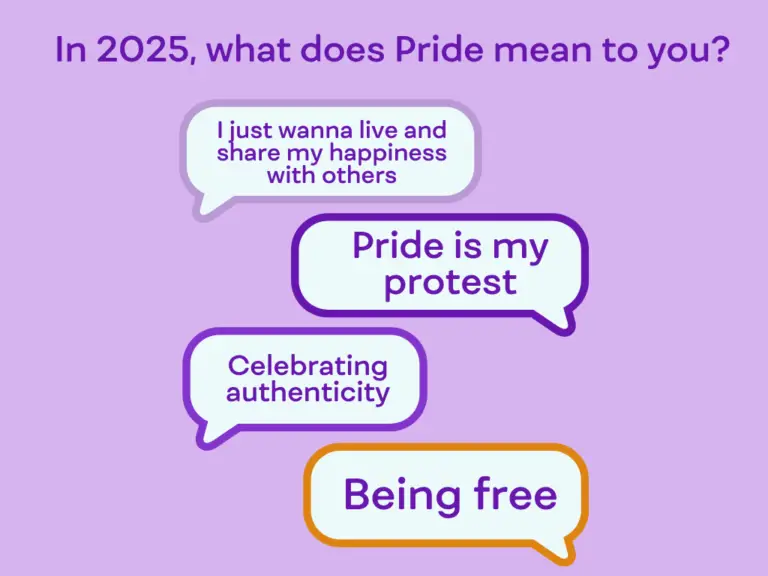 In 2025, what does Pride mean to you?

I just wanna live and share my happiness with others

Pride is my protest

Celebrating authenticity

Being free